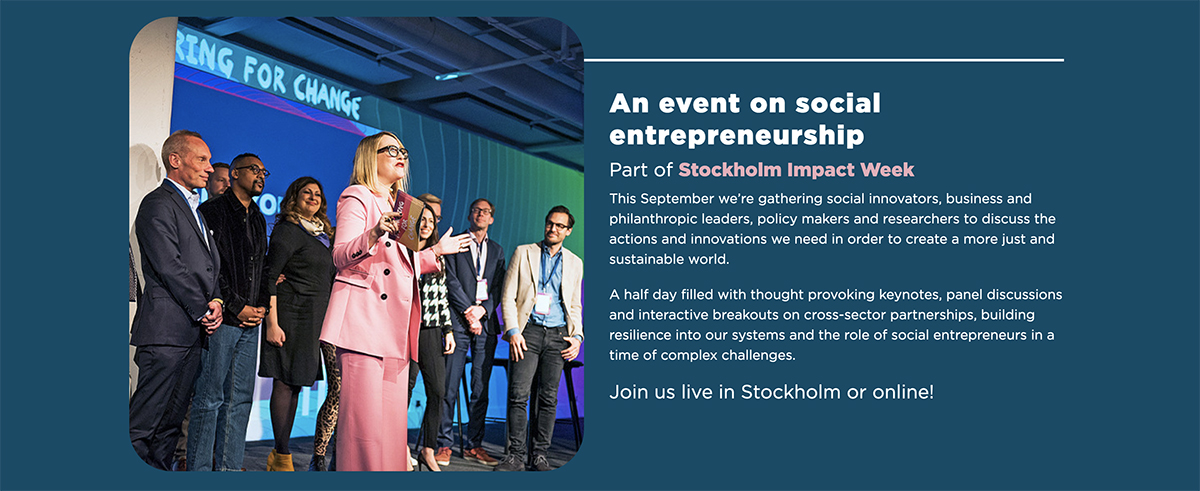 RING FOR CHANGE

An event on social entrepreneurship

Part of Stockholm Impact Week

This September we're gathering social innovators, business and philanthropic leaders, policy makers and researchers to discuss the actions and innovations we need in order to create a more just and sustainable world.

A half day filled with thought provoking keynotes, panel discussions and interactive breakouts on cross-sector partnerships, building resilience into our systems and the role of social entrepreneurs in a time of complex challenges.

Join us live in Stockholm or online!